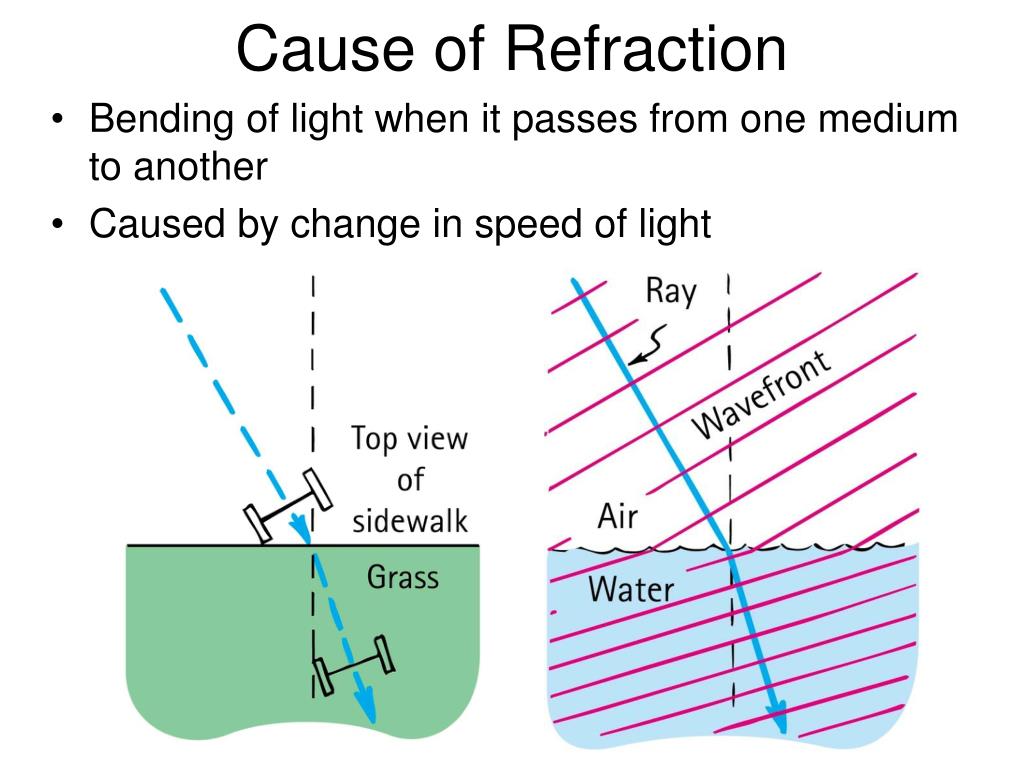 Cause of Refraction

• Bending of light when it passes from one medium to another

• Caused by change in speed of light

Top view of sidewalk

Grass

Ray

Wavefront

Air

Water